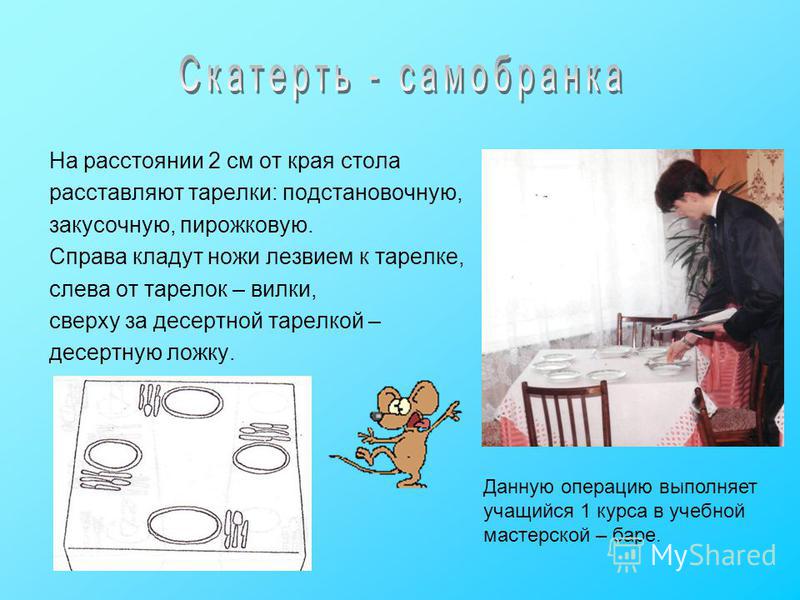 Скатерть - самобранка

На расстоянии 2 см от края стола расставляют тарелки: подстановочную, закусочную, пирожковую.
Справа кладут ножи лезвием к тарелке, слева от тарелок – вилки, сверху за десертной тарелкой – десертную ложку.

Данную операцию выполняет учащийся 1 курса в учебной мастерской – баре.

MyShared